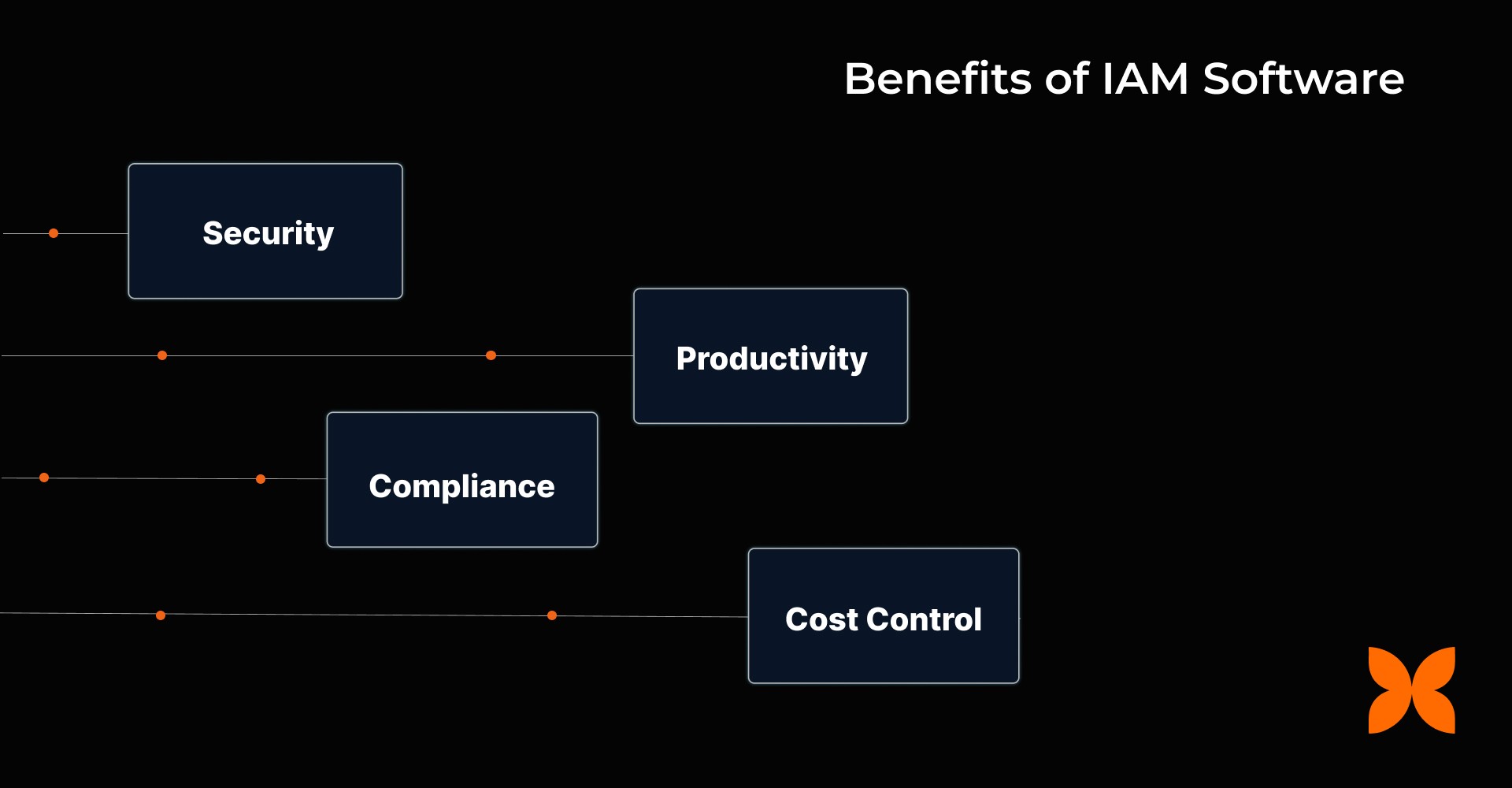 Benefits of IAM Software

Security

Productivity

Compliance

Cost Control